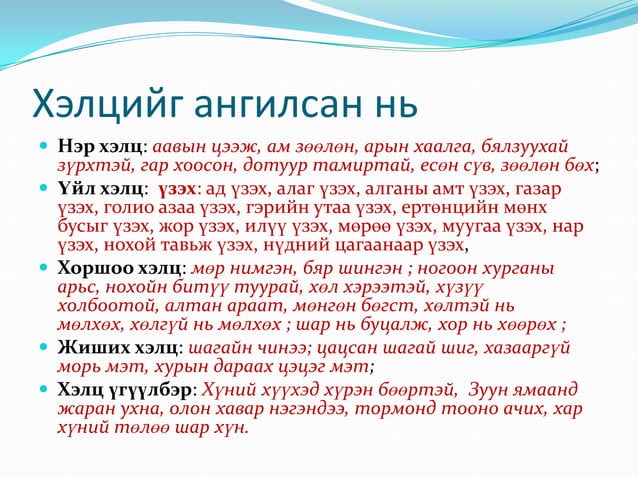 Хэлцийг ангилсан нь

Нэр хэлц: аавын цээж, ам зөөлөн, арын хаалга, бялзуухай зүрхтэй, гар хоосон, дотуур тамиртай, есөн сүв, зөөлөн бөх;

Үйл хэлц: үзэх: ад үзэх, алаг үзэх, алганы амт үзэх, газар үзэх, голио азаа үзэх, гэрийн утаа үзэх, ертөнцийн мөнх бусыг үзэх, жор үзэх, илүү үзэх, мөрөө үзэх, муугаа үзэх, нар үзэх, нохой тавьж үзэх, нүдний цагаанаар үзэх,

Хоршоо хэлц: мөр нимгэн, бяр шингэн ; ногоон хурганы арьс, нохойн битүү туурай, хөл хэрээтэй, хүзүү холбоотой, алтан араат, мөнгөн бөгст, хөлтэй нь мөлхөх, хөлгүй нь мөлхөх ; шар нь буцалж, хор нь хөөрөх ;

Жиших хэлц: шагайн чинээ; цацсан шагай шиг, хазааргүй морь мэт, хурын дараах цэцэг мэт;

Хэлц үгүүлбэр: Хүний хүүхэд хүрэн бөөртэй, Зуун ямаанд жаран ухна, олон хавар нэгэндээ, тормонд тооно ачих, хар хүний төлөө шар хүн.